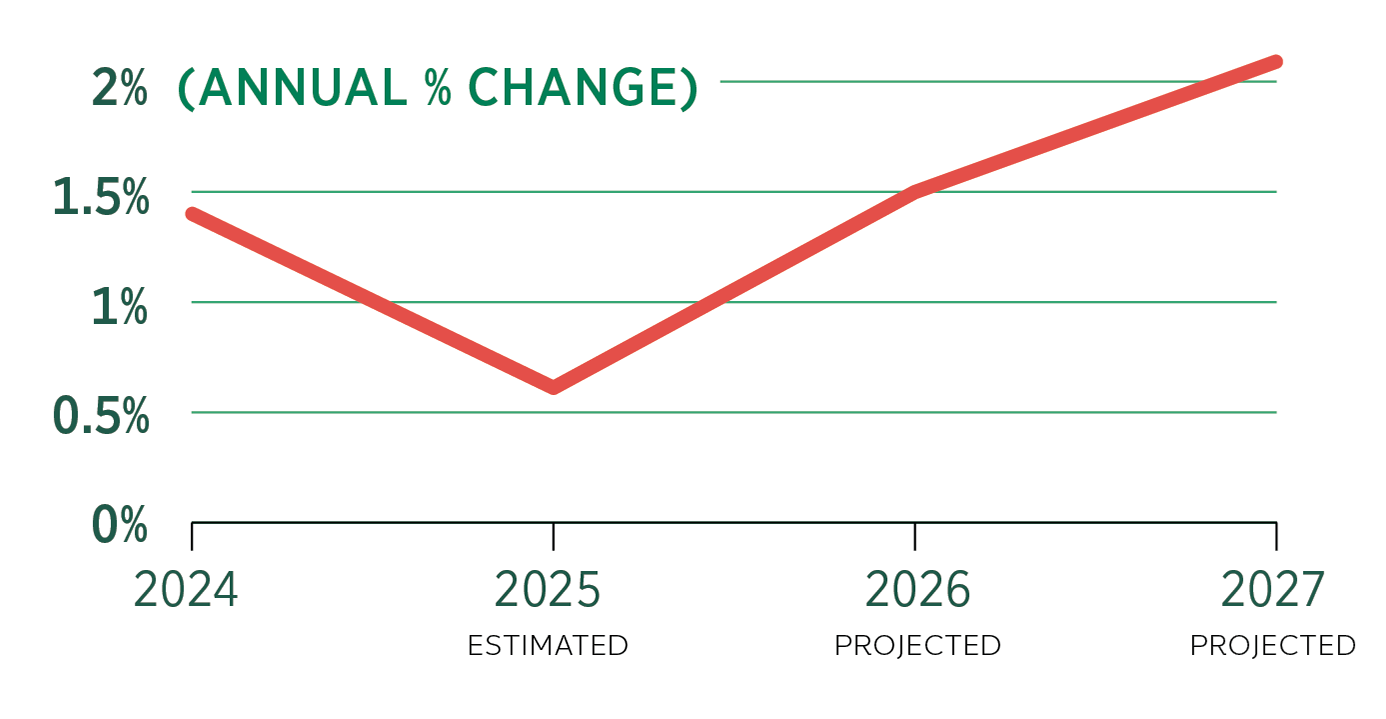 2% (ANNUAL % CHANGE)
1.5%
1%
0.5%
0%
2024
2025
ESTIMATED
2026
PROJECTED
2027
PROJECTED